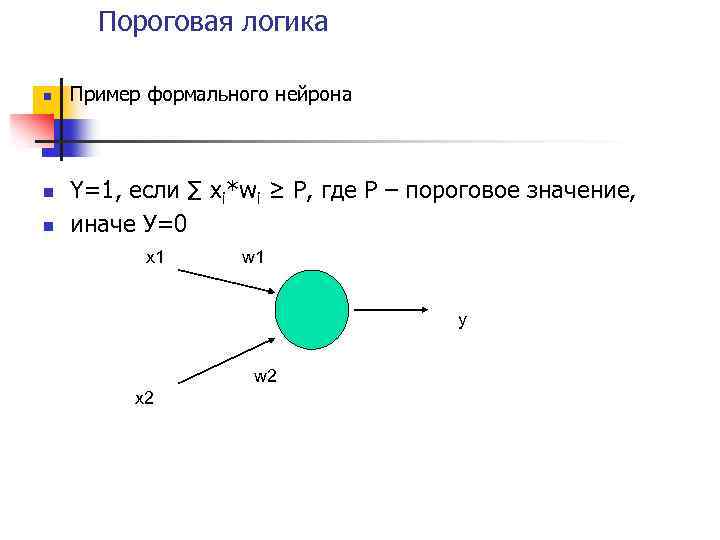 Пороговая логика

Пример формального нейрона

Y=1, если $\sum x_i*w_i \geq P$, где P – пороговое значение,

иначе У=0

x1

w1

y

w2

x2